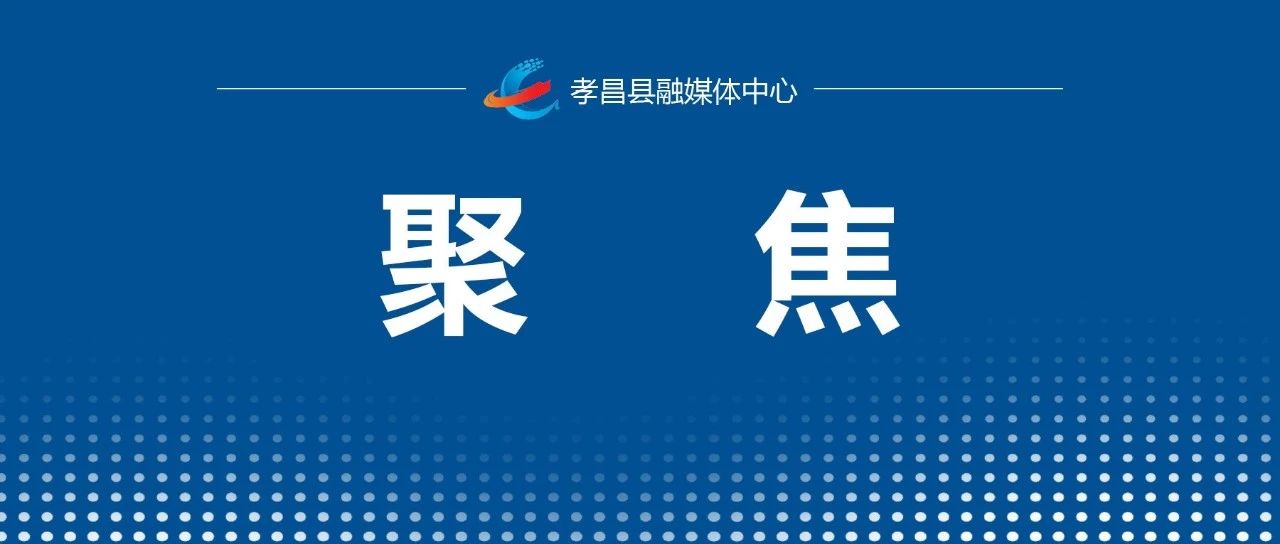 孝昌县融媒体中心

聚 焦